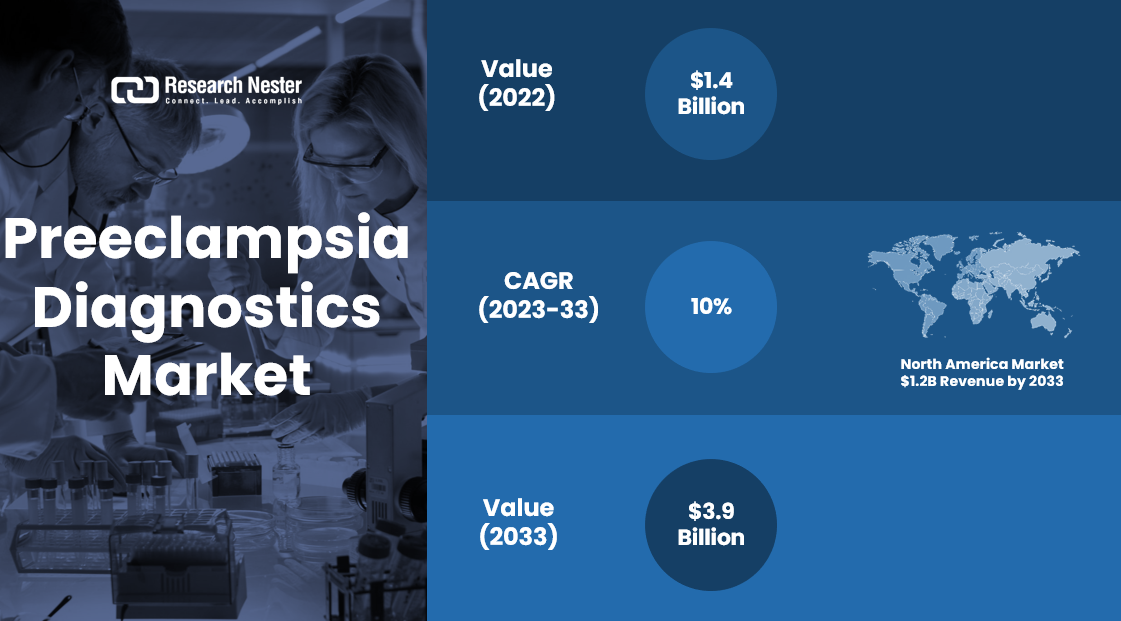 Research Nester
Connect. Lead. Accomplish

Preeclampsia Diagnostics Market

Value (2022)

$1.4 Billion

CAGR (2023-33)

10%

North America Market
$1.2B Revenue by 2033

Value (2033)

$3.9 Billion